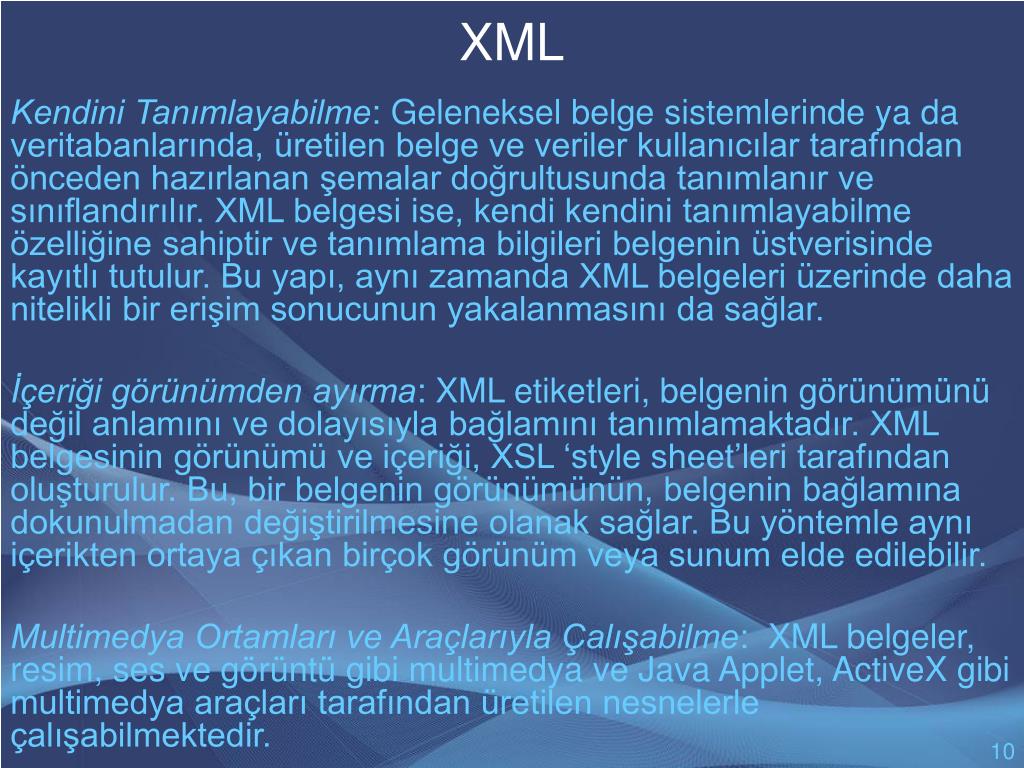 XML

Kendini Tanımlayabilme: Geleneksel belge sistemlerinde ya da veritabanlarında, üretilen belge ve veriler kullanıcılar tarafından önceden hazırlanan şemalar doğrultusunda tanımlanır ve sınıflandırılır. XML belgesi ise, kendi kendini tanımlayabilme özelliğine sahiptir ve tanımlama bilgileri belgenin üstverisinde kayıtlı tutulur. Bu yapı, aynı zamanda XML belgeleri üzerinde daha nitelikli bir erişim sonucunun yakalanmasını da sağlar.

İçeriği görünümden ayırma: XML etiketleri, belgenin görünümünü değil anlamını ve dolayısıyla bağlamını tanımlamaktadır. XML belgesinin görünümü ve içeriği, XSL ‘style sheet’leri tarafından oluşturulur. Bu, bir belgenin görünümünün, belgenin bağlamına dokunulmadan değiştirilmesine olanak sağlar. Bu yöntemle aynı içerikten ortaya çıkan birçok görünüm veya sunum elde edilebilir.

Multimedya Ortamları ve Araçlarıyla Çalışabilme: XML belgeler, resim, ses ve görüntü gibi multimedya ve Java Applet, ActiveX gibi multimedya araçları tarafından üretilen nesnelerle çalışabilmektedir.

10